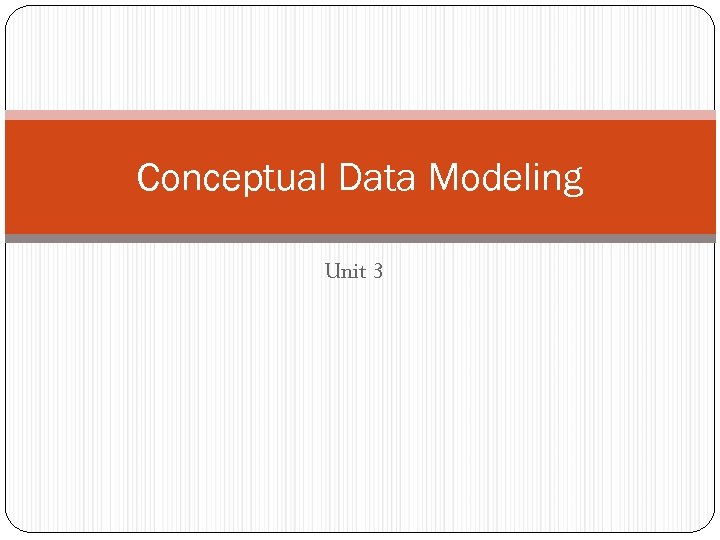 Conceptual Data Modeling

Unit 3